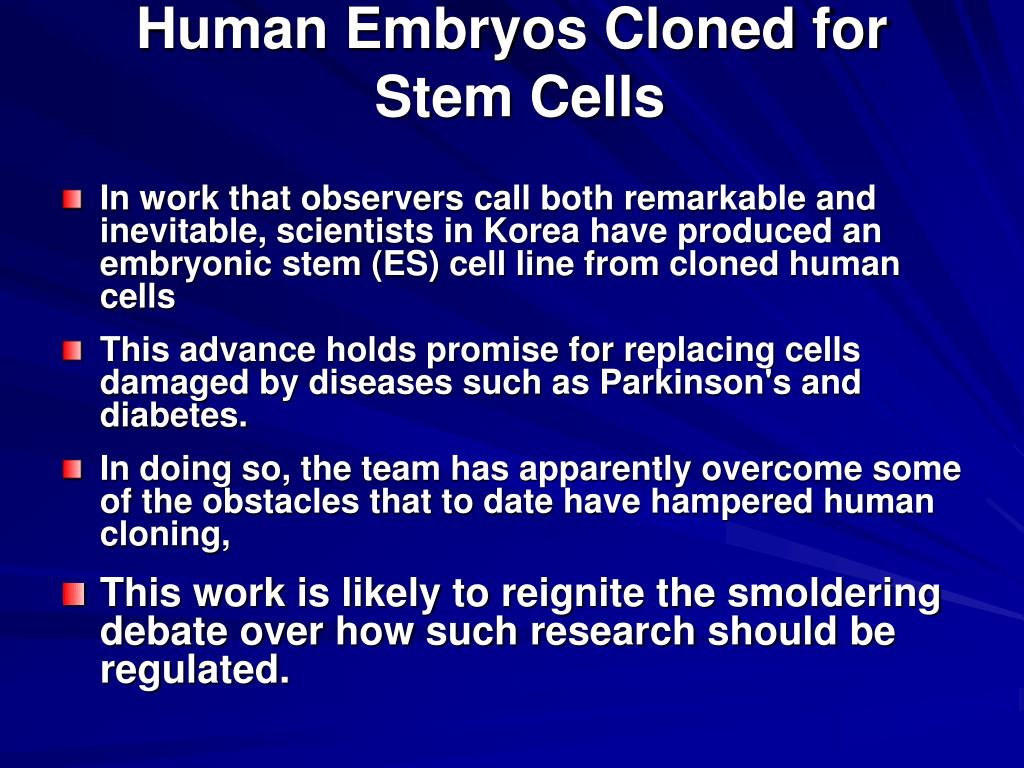 Human Embryos Cloned for Stem Cells

In work that observers call both remarkable and inevitable, scientists in Korea have produced an embryonic stem (ES) cell line from cloned human cells

This advance holds promise for replacing cells damaged by diseases such as Parkinson's and diabetes.

In doing so, the team has apparently overcome some of the obstacles that to date have hampered human cloning,

This work is likely to reignite the smoldering debate over how such research should be regulated.